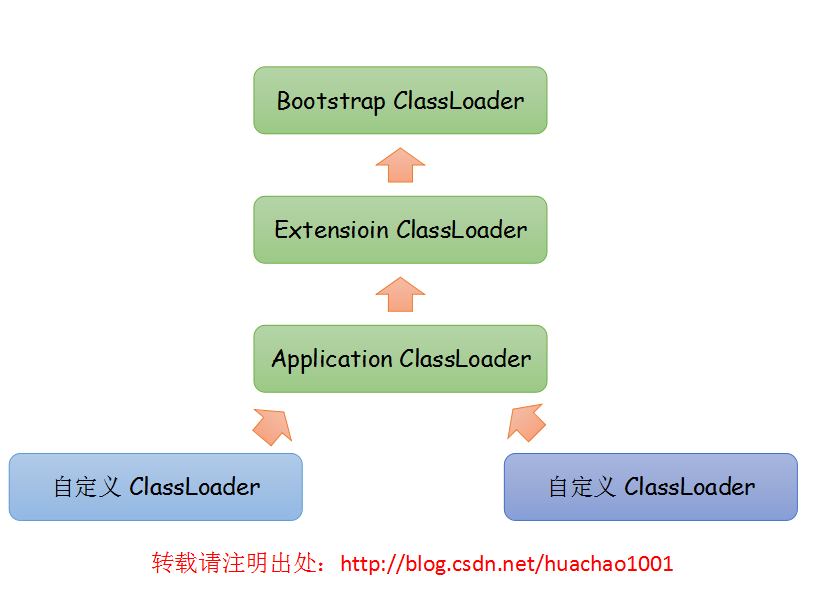 Bootstrap ClassLoader

Extensioin ClassLoader

Application ClassLoader

自定义 ClassLoader

自定义 ClassLoader

转载请注明出处：http://blog.csdn.net/huachao1001